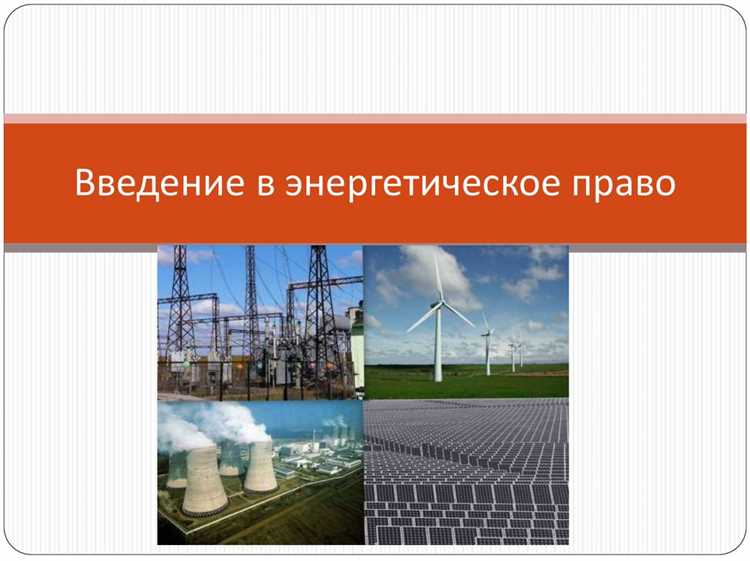 Введение в энергетическое право